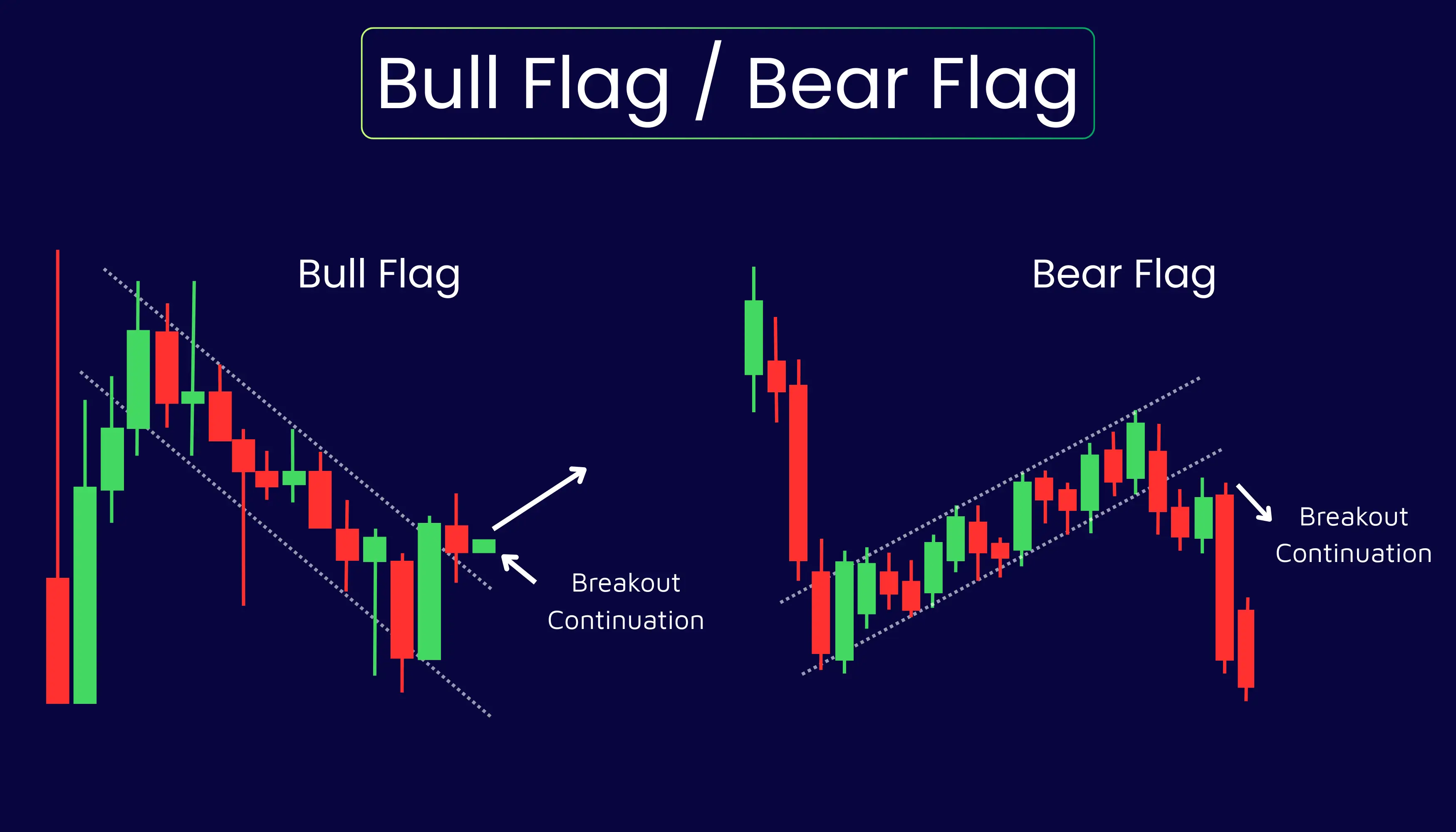 Bull Flag / Bear Flag

Bull Flag

Breakout Continuation

Bear Flag

Breakout Continuation